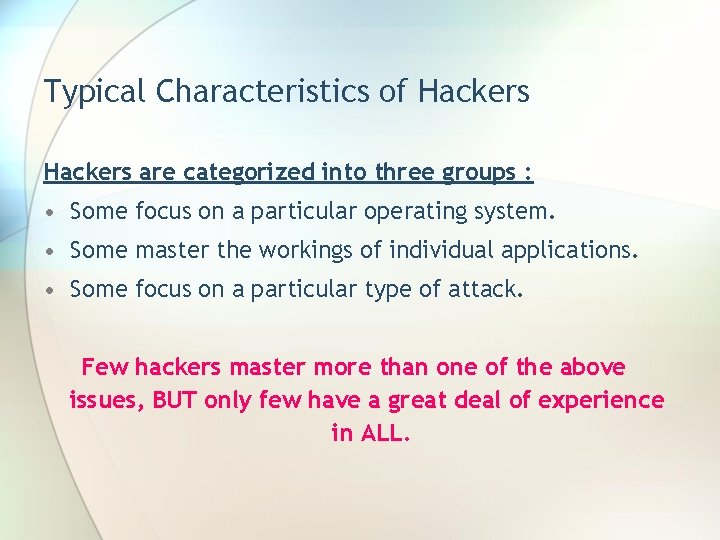 Typical Characteristics of Hackers

Hackers are categorized into three groups :

• Some focus on a particular operating system.
• Some master the workings of individual applications.
• Some focus on a particular type of attack.

Few hackers master more than one of the above issues, BUT only few have a great deal of experience in ALL.